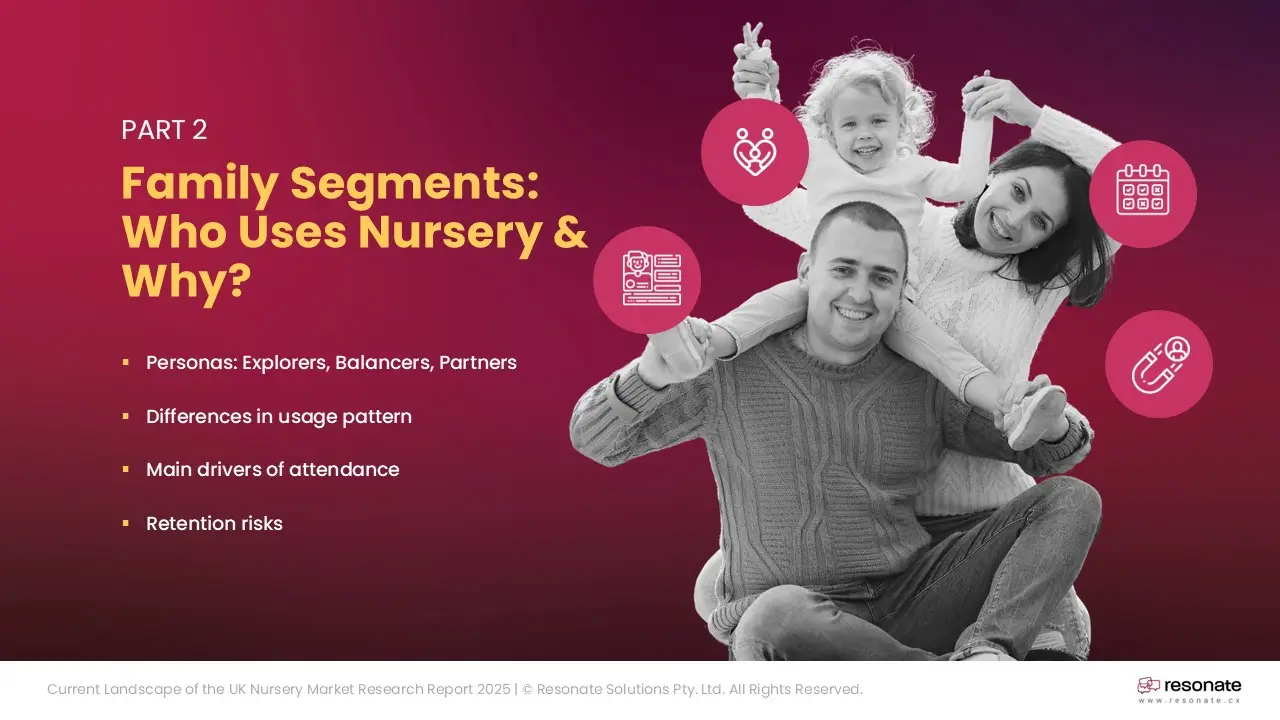 PART 2

Family Segments: Who Uses Nursery & Why?

▪ Personas: Explorers, Balancers, Partners

▪ Differences in usage pattern

▪ Main drivers of attendance

▪ Retention risks

Current Landscape of the UK Nursery Market Research Report 2025 | © Resonate Solutions Pty. Ltd. All Rights Reserved.

resonate
www.resonate.cx